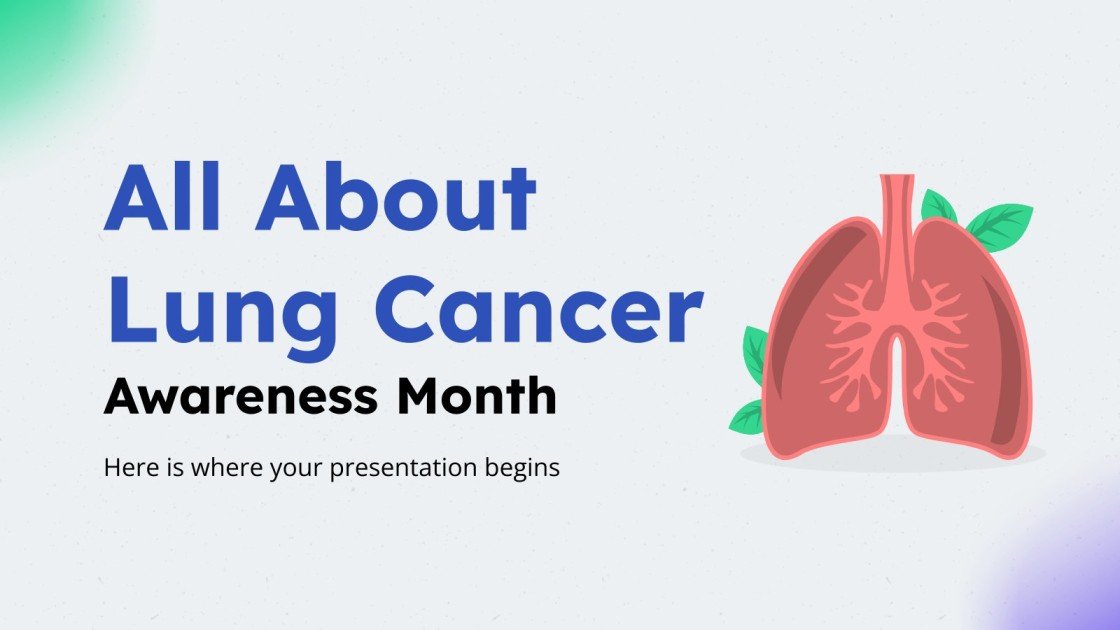 All About Lung Cancer
Awareness Month

Here is where your presentation begins